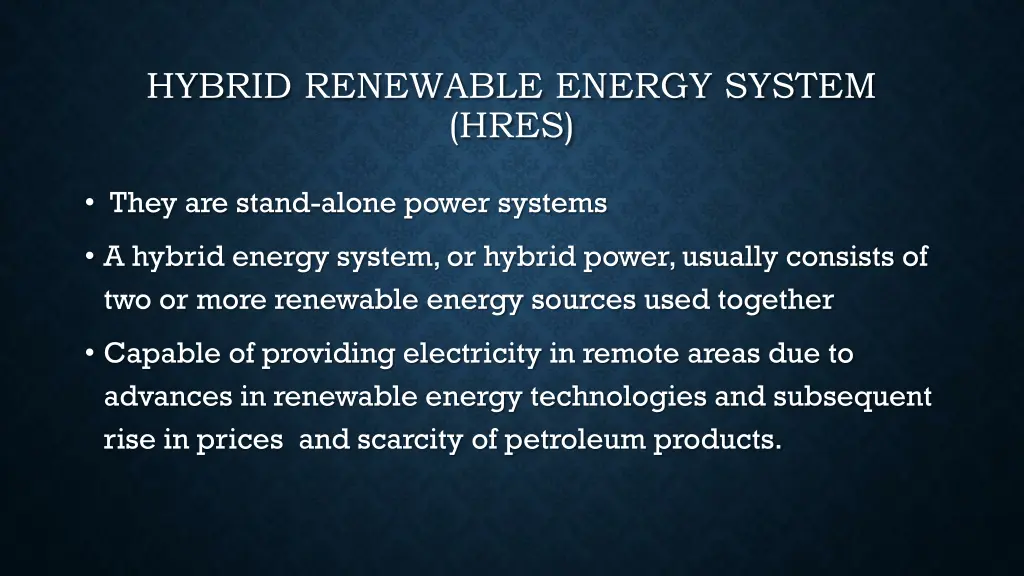 HYBRID RENEWABLE ENERGY SYSTEM (HRES)

• They are stand-alone power systems

• A hybrid energy system, or hybrid power, usually consists of two or more renewable energy sources used together

• Capable of providing electricity in remote areas due to advances in renewable energy technologies and subsequent rise in prices and scarcity of petroleum products.